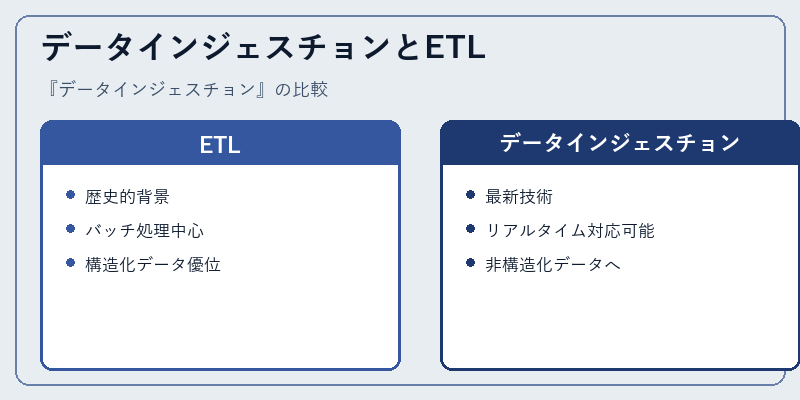 データインジェスチョンとETL

『データインジェスチョン』の比較

ETL

- 歴史的背景
- バッチ処理中心
- 構造化データ優位

データインジェスチョン

- 最新技術
- リアルタイム対応可能
- 非構造化データへ